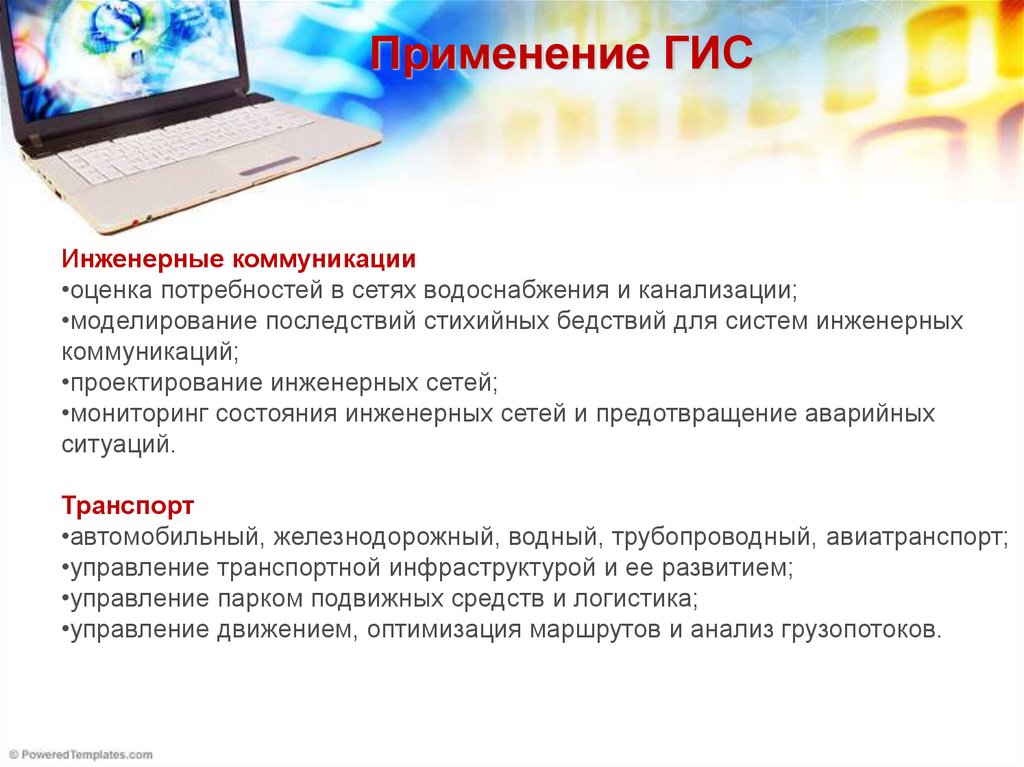 Применение ГИС

Инженерные коммуникации
•оценка потребностей в сетях водоснабжения и канализации;
•моделирование последствий стихийных бедствий для систем инженерных коммуникаций;
•проектирование инженерных сетей;
•мониторинг состояния инженерных сетей и предотвращение аварийных ситуаций.

Транспорт
•автомобильный, железнодорожный, водный, трубопроводный, авиатранспорт;
•управление транспортной инфраструктурой и ее развитием;
•управление парком подвижных средств и логистика;
•управление движением, оптимизация маршрутов и анализ грузопотоков.

© PoweredTemplates.com